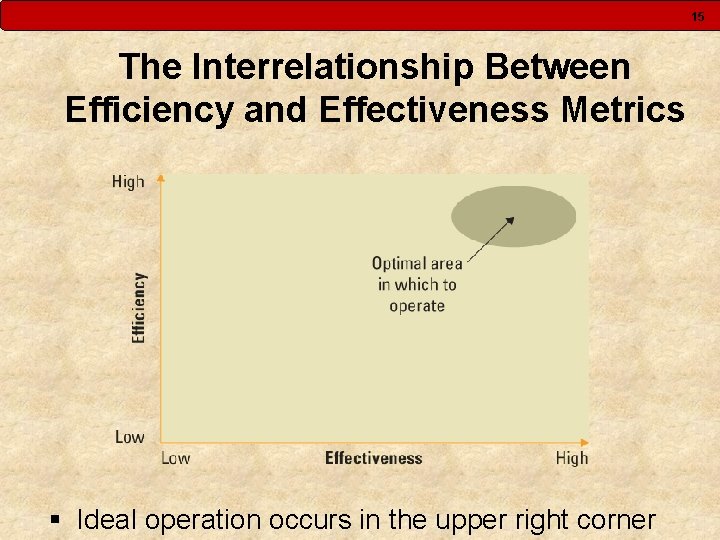 15

The Interrelationship Between Efficiency and Effectiveness Metrics

High

Efficiency

Low

Optimal area in which to operate

Low

Effectiveness

High

▪ Ideal operation occurs in the upper right corner